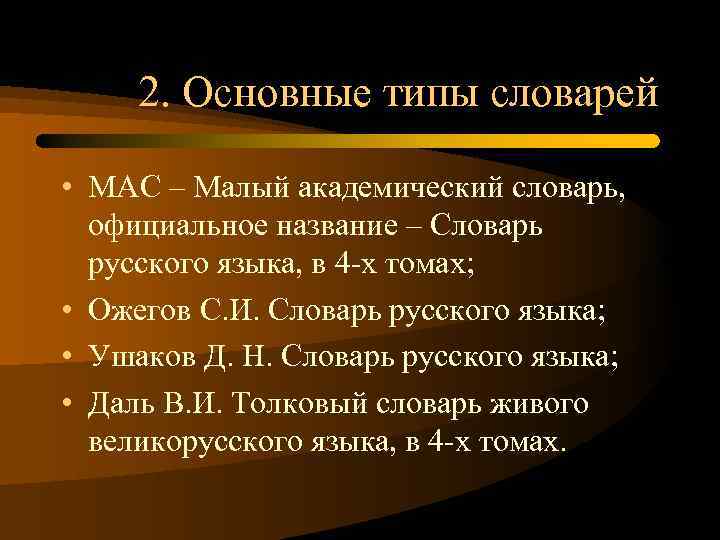 2. Основные типы словарей

• МАС – Малый академический словарь, официальное название – Словарь русского языка, в 4-х томах;
• Ожегов С.И. Словарь русского языка;
• Ушаков Д. Н. Словарь русского языка;
• Даль В.И. Толковый словарь живого великорусского языка, в 4-х томах.